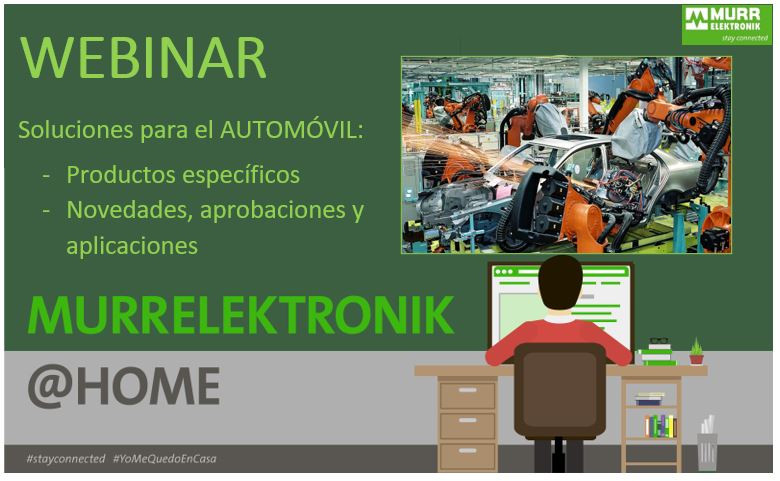 MURR ELEKTRONIK
stay connected

WEBINAR

Soluciones para el AUTOMÓVIL:

- Productos específicos
- Novedades, aprobaciones y aplicaciones

MURRELEKTRONIK

@HOME

#stayconnected #YoMeQuedoEnCasa